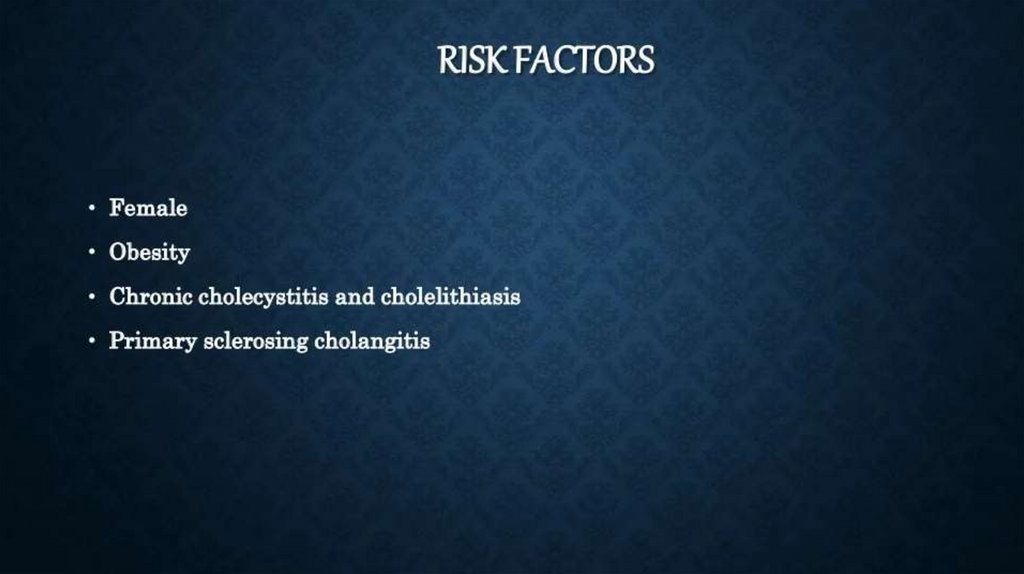 RISK FACTORS

• Female
• Obesity
• Chronic cholecystitis and cholelithiasis
• Primary sclerosing cholangitis